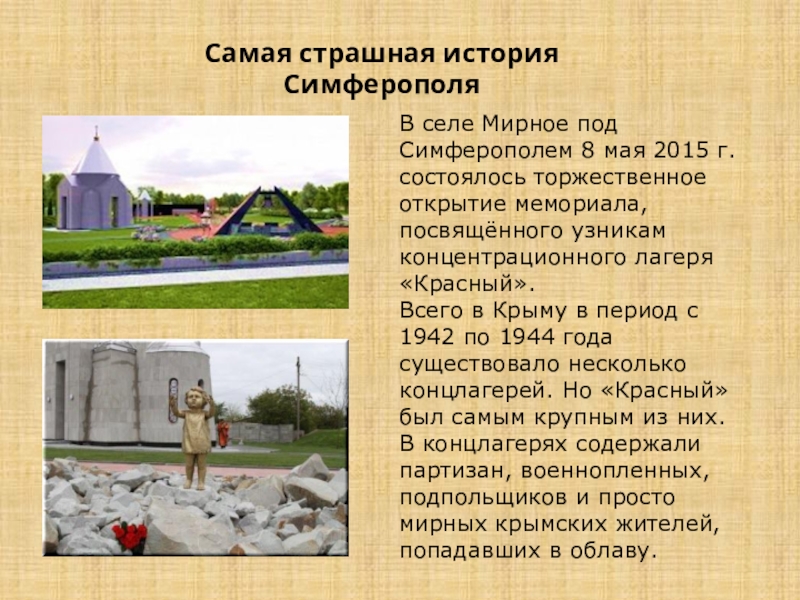 Самая страшная история Симферополя

В селе Мирное под Симферополем 8 мая 2015 г. состоялось торжественное открытие мемориала, посвящённого узникам концентрационного лагеря «Красный».
Всего в Крыму в период с 1942 по 1944 года существовало несколько концлагерей. Но «Красный» был самым крупным из них. В концлагерях содержали партизан, военнопленных, подпольщиков и просто мирных крымских жителей, попадавших в облаву.